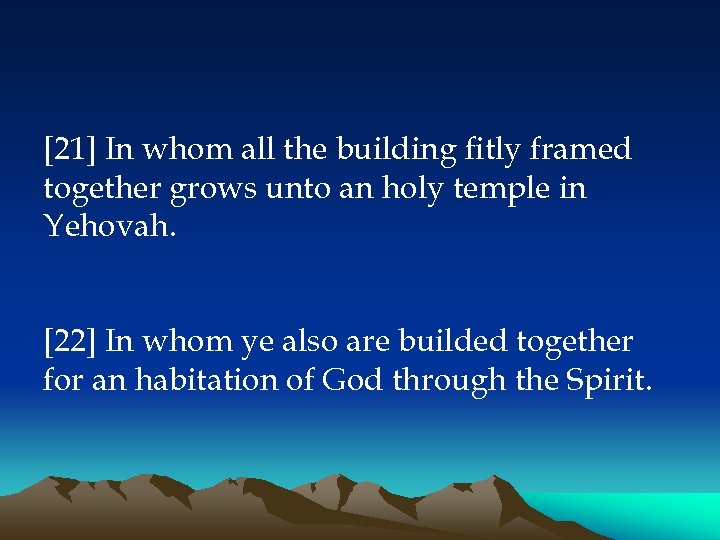 [21] In whom all the building fitly framed together grows unto an holy temple in Yehovah.

[22] In whom ye also are builded together for an habitation of God through the Spirit.